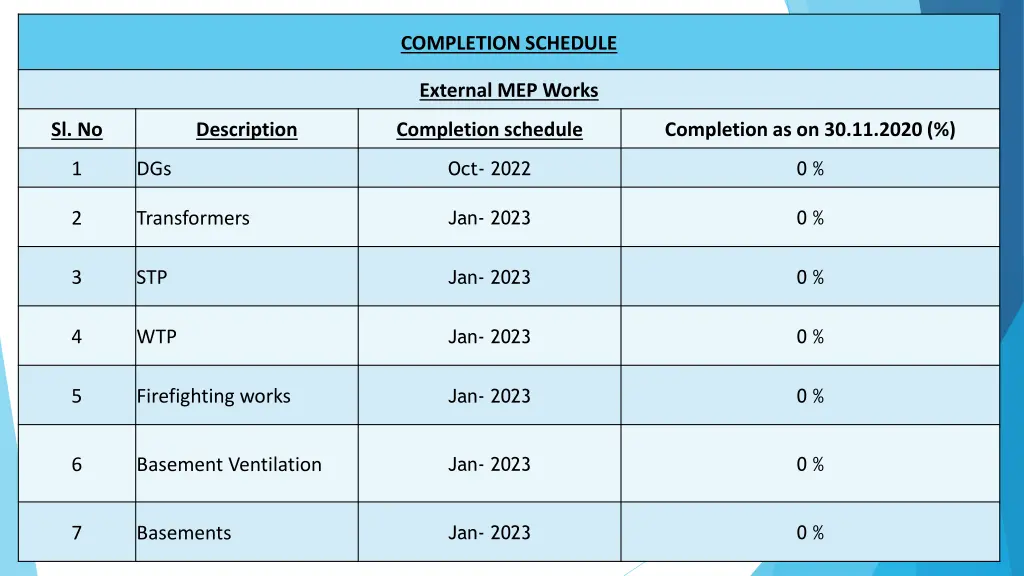 COMPLETION SCHEDULE

External MEP Works

| Sl. No | Description | Completion schedule | Completion as on 30.11.2020 (%) |
|---|---|---|---|
| 1 | DGs | Oct- 2022 | 0 % |
| 2 | Transformers | Jan- 2023 | 0 % |
| 3 | STP | Jan- 2023 | 0 % |
| 4 | WTP | Jan- 2023 | 0 % |
| 5 | Firefighting works | Jan- 2023 | 0 % |
| 6 | Basement Ventilation | Jan- 2023 | 0 % |
| 7 | Basements | Jan- 2023 | 0 % |